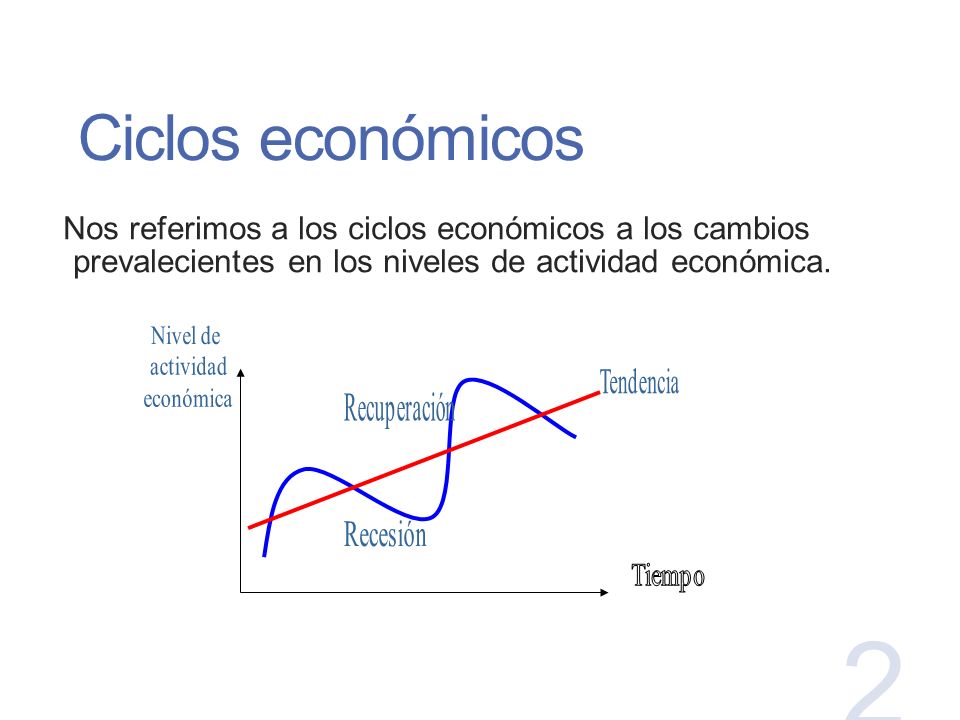 Ciclos económicos

Nos referimos a los ciclos económicos a los cambios prevalecientes en los niveles de actividad económica.

Nivel de actividad económica

Recuperación

Tendencia

Recesión

Tiempo

2